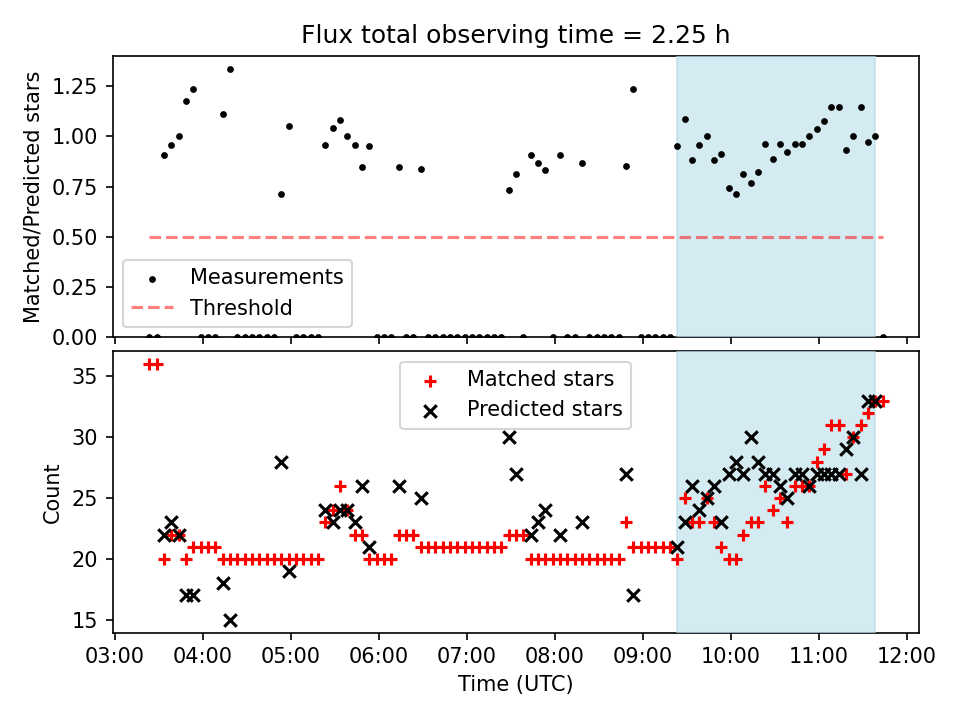 Flux total observing time = 2.25 h

Matched/Predicted stars

1.25
1.00
0.75
0.50
0.25
0.00

Measurements
Threshold

Count

35
30
25
20
15

Matched stars
Predicted stars

03:00 04:00 05:00 06:00 07:00 08:00 09:00 10:00 11:00 12:00

Time (UTC)